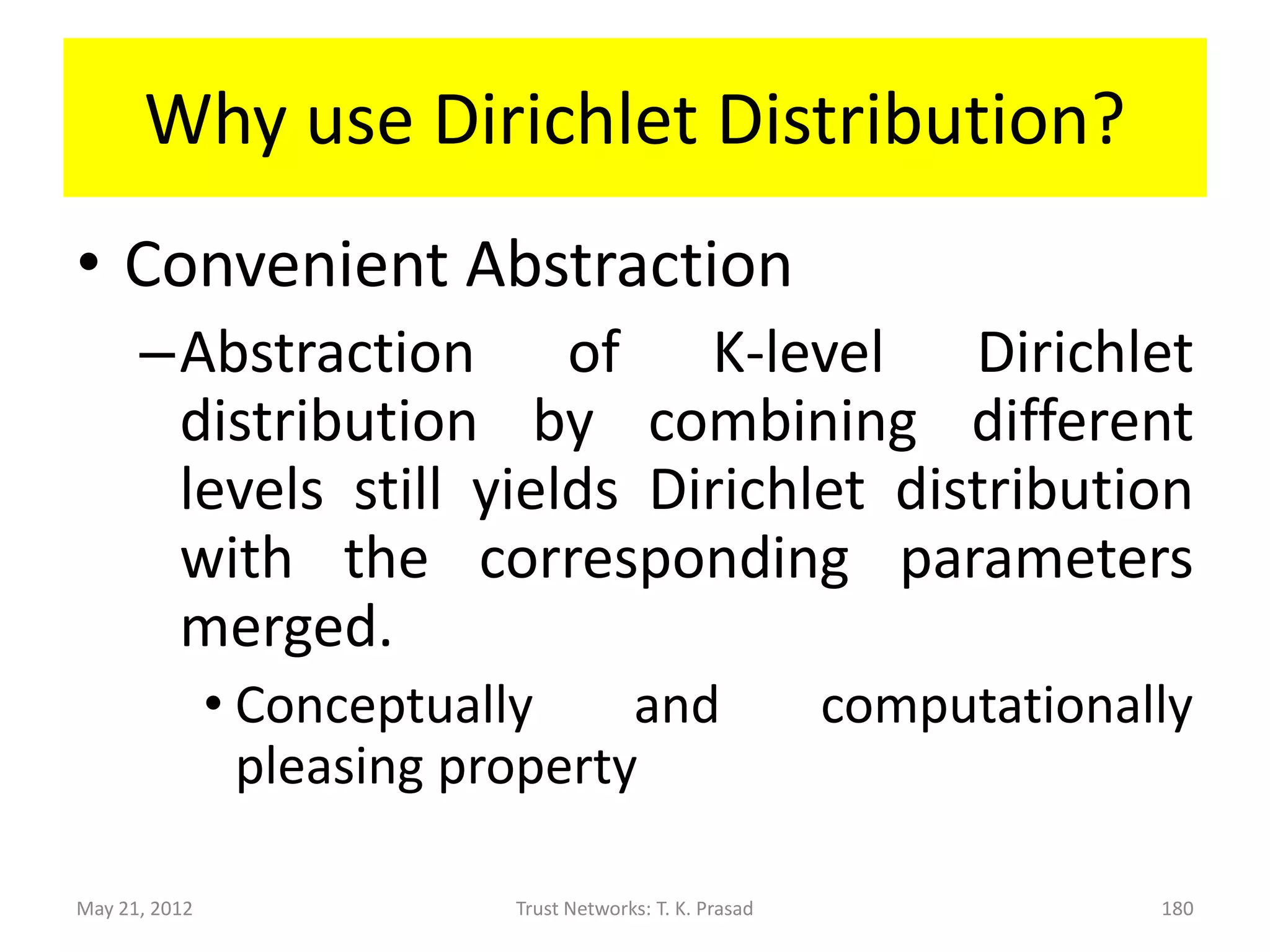 Why use Dirichlet Distribution?

• Convenient Abstraction

– Abstraction of K-level Dirichlet distribution by combining different levels still yields Dirichlet distribution with the corresponding parameters merged.

• Conceptually and computationally pleasing property

May 21, 2012

Trust Networks: T. K. Prasad

180